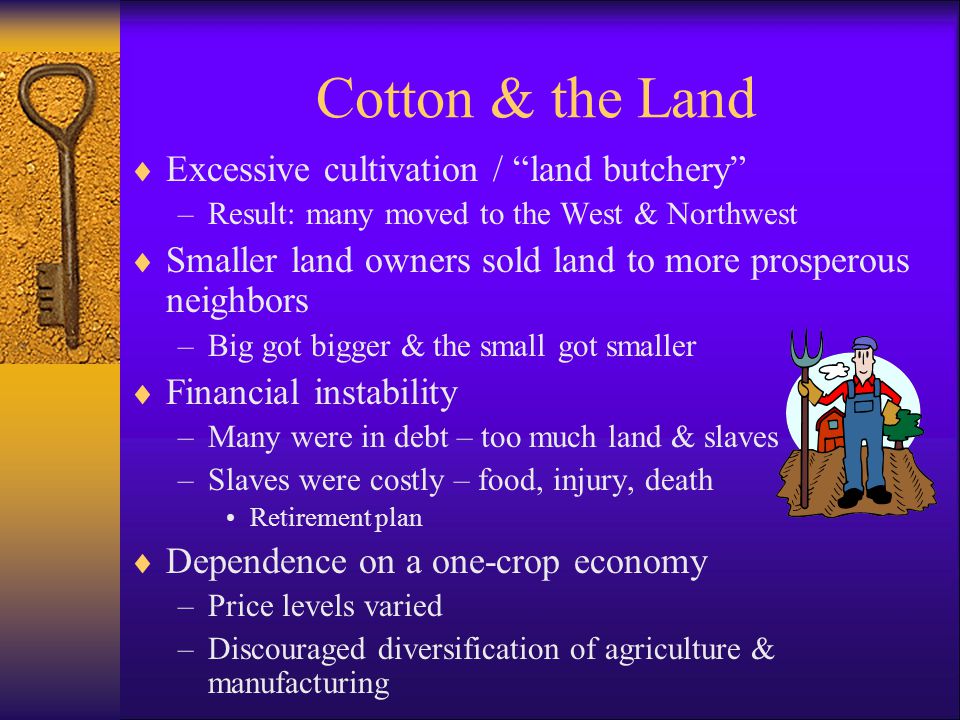 Cotton & the Land

♦ Excessive cultivation / “land butchery”
– Result: many moved to the West & Northwest

♦ Smaller land owners sold land to more prosperous neighbors
– Big got bigger & the small got smaller

♦ Financial instability
– Many were in debt – too much land & slaves
– Slaves were costly – food, injury, death
• Retirement plan

♦ Dependence on a one-crop economy
– Price levels varied
– Discouraged diversification of agriculture & manufacturing